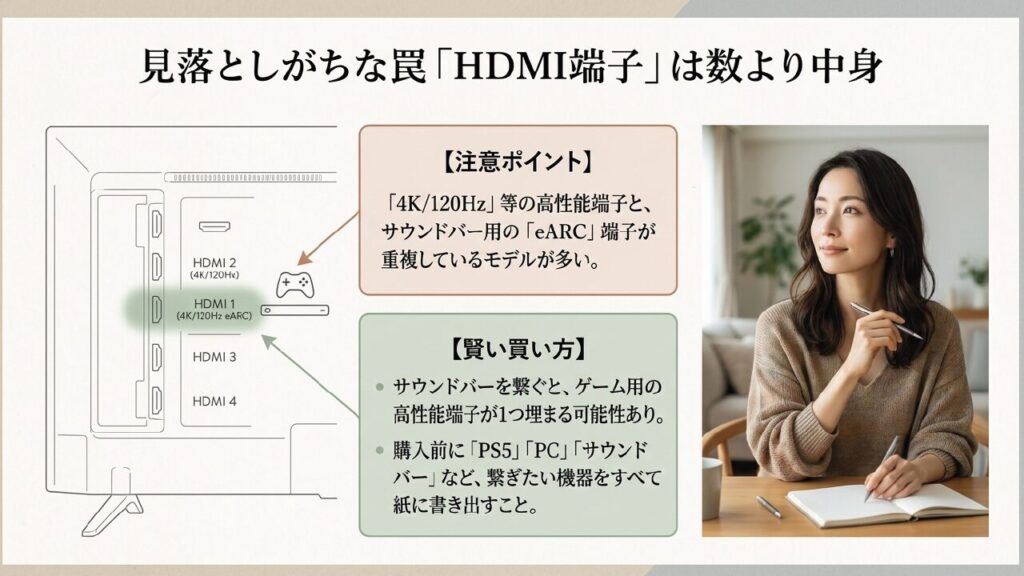 見落としがちな罠「HDMI端子」は数より中身

HDMI 2
(4K/120Hz)

HDMI 1
(4K/120Hz eARC)

HDMI 3

HDMI 4

【注意ポイント】

「4K/120Hz」等の高性能端子と、サウンドバー用の「eARC」端子が重複しているモデルが多い。

【賢い買い方】

• サウンドバーを繋ぐと、ゲーム用の高性能端子が1つ埋まる可能性あり。

• 購入前に「PS5」「PC」「サウンドバー」など、繋ぎたい機器をすべて紙に書き出すこと。